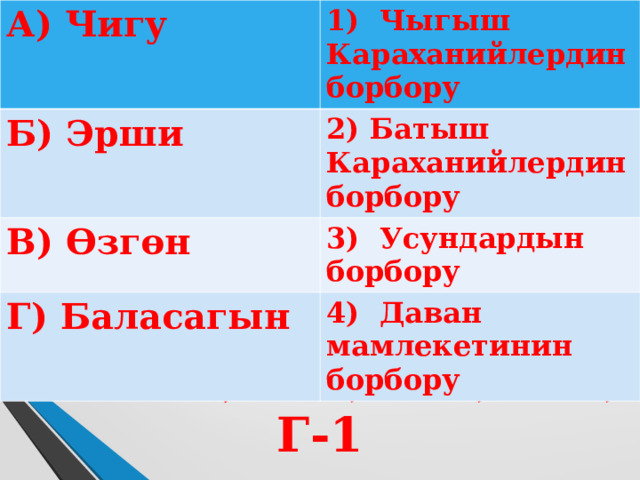 | А) Чигу | 1) Чыгыш Караханийлердин борбору |
|---|---|
| Б) Эрши | 2) Батыш Караханийлердин борбору |
| В) Өзгөн | 3) Усундардын борбору |
| Г) Баласагын | 4) Даван мамлекетинин борбору |

Г-1